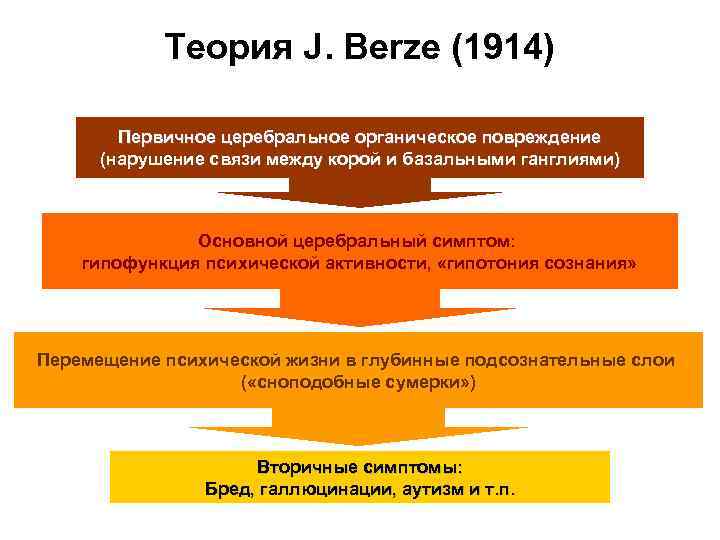 Теория J. Berze (1914)

Первичное церебральное органическое повреждение (нарушение связи между корой и базальными ганглиями)

Основной церебральный симптом: гипофункция психической активности, «гипотония сознания»

Перемещение психической жизни в глубинные подсознательные слои («сноподобные сумерки»)

Вторичные симптомы: Бред, галлюцинации, аутизм и т.п.